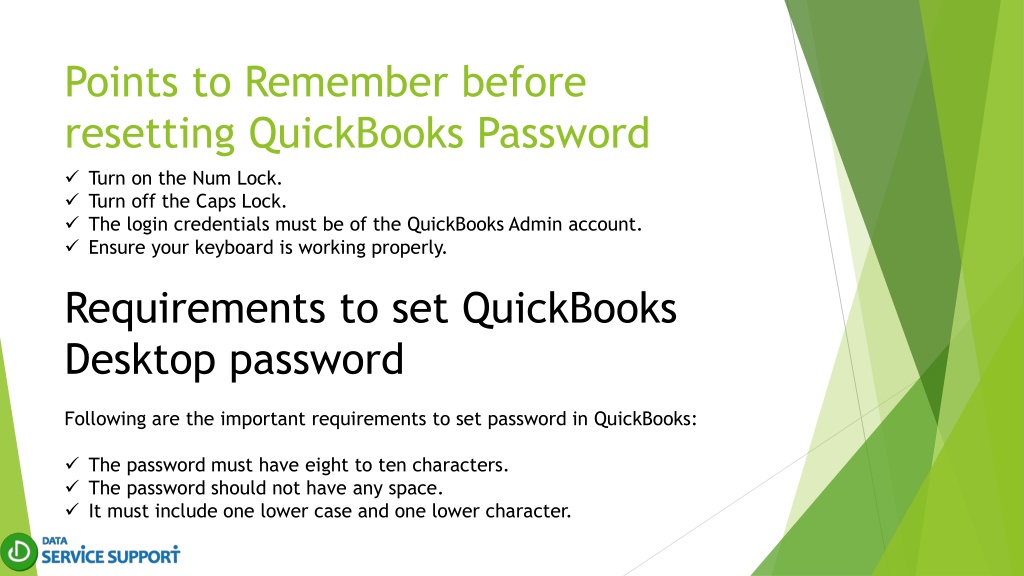 Points to Remember before resetting QuickBooks Password

✓ Turn on the Num Lock.
✓ Turn off the Caps Lock.
✓ The login credentials must be of the QuickBooks Admin account.
✓ Ensure your keyboard is working properly.

Requirements to set QuickBooks Desktop password

Following are the important requirements to set password in QuickBooks:

✓ The password must have eight to ten characters.
✓ The password should not have any space.
✓ It must include one lower case and one lower character.

DATA SERVICE SUPPORT